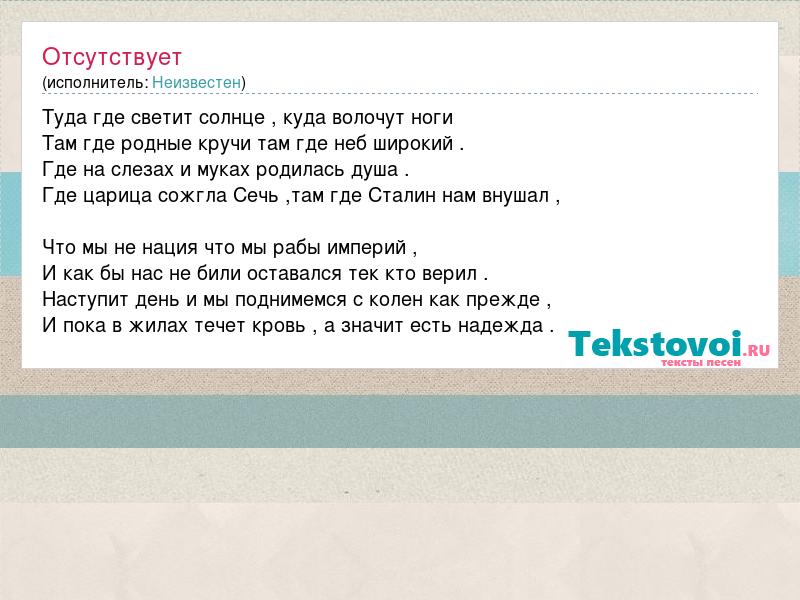 Отсутствует
(исполнитель: Неизвестен)

Туда где светит солнце , куда волочут ноги
Там где родные кручи там где неб широкий .
Где на слезах и муках родилась душа .
Где царица сожгла Сечь ,там где Сталин нам внушал ,

Что мы не нация что мы рабы империй ,
И как бы нас не били оставался тек кто верил .
Наступит день и мы поднимемся с колен как прежде ,
И пока в жилах течет кровь , а значит есть надежда .

Tekstovoi.RU
тексты песен